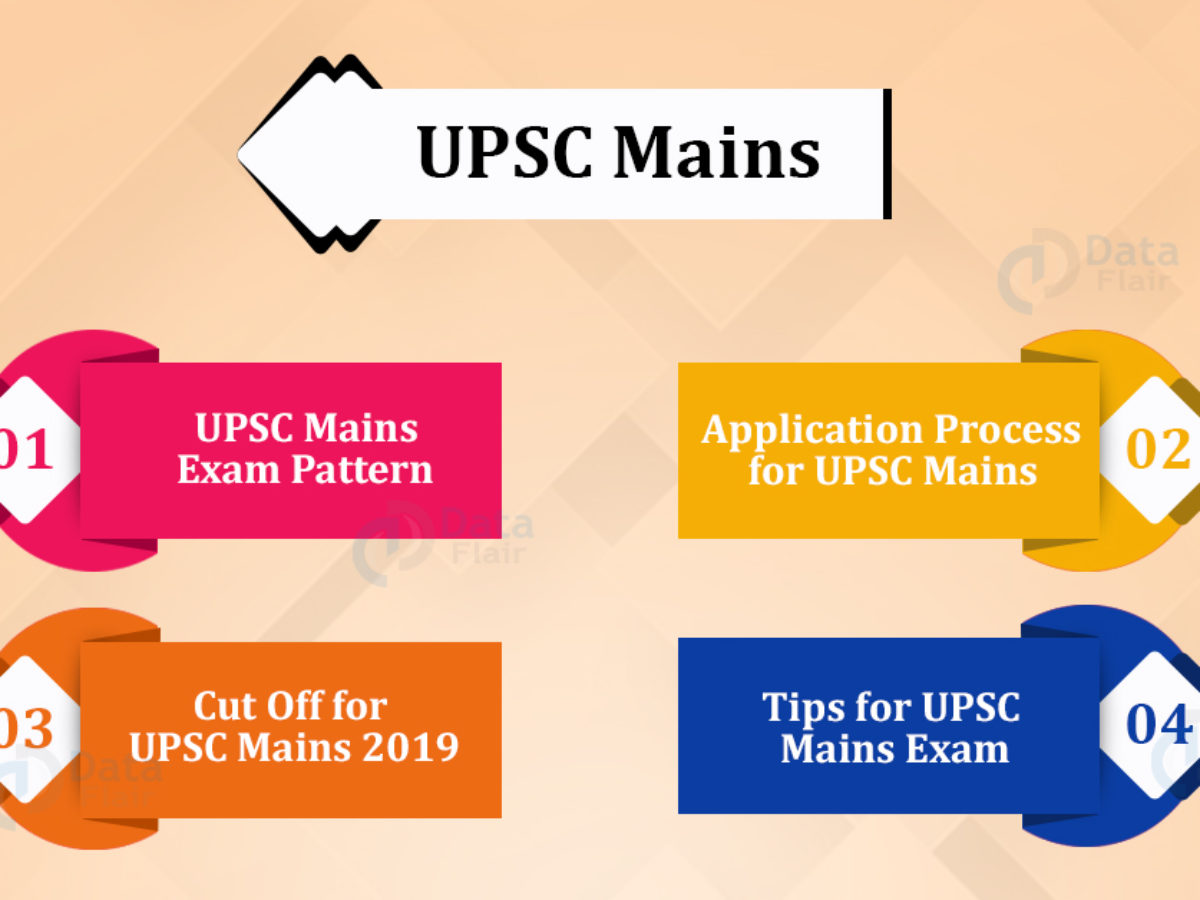 UPSC Mains

Data Flair

01 UPSC Mains Exam Pattern

Application Process for UPSC Mains 02

Data Flair

03 Cut Off for UPSC Mains 2019

Tips for UPSC Mains Exam 04

Data Flair